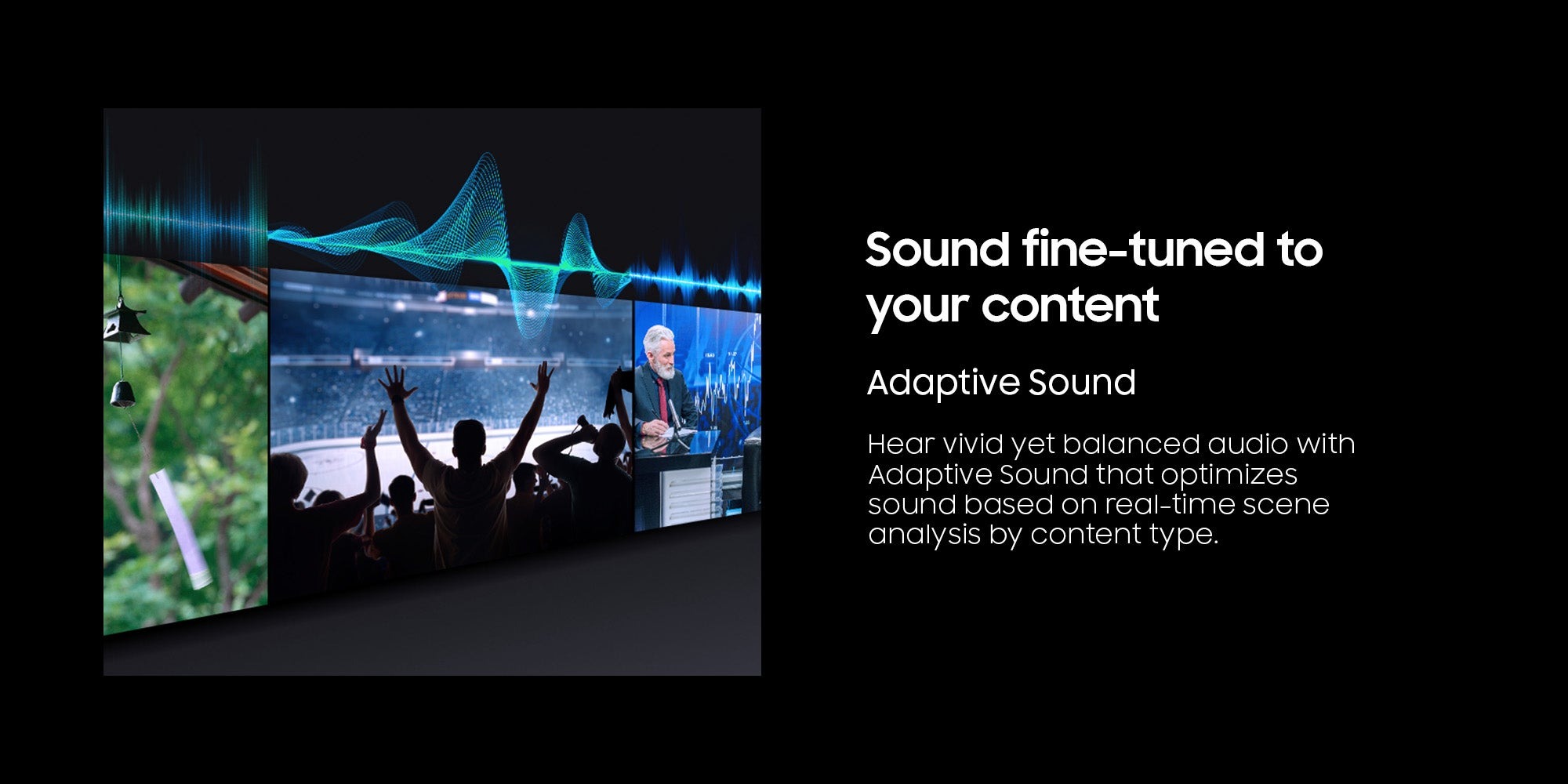 Sound fine-tuned to your content

Adaptive Sound

Hear vivid yet balanced audio with Adaptive Sound that optimizes sound based on real-time scene analysis by content type.